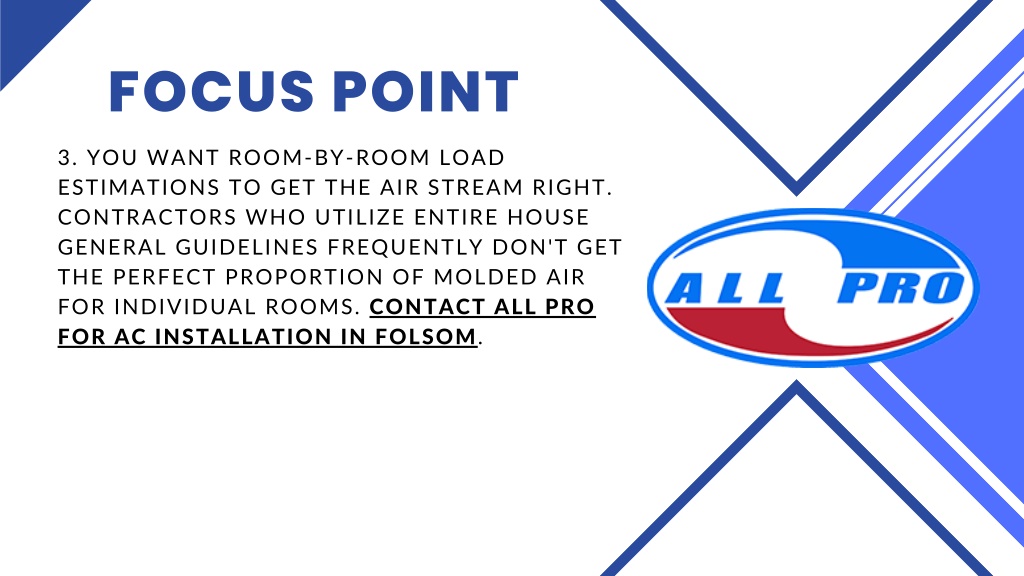 FOCUS POINT

3. YOU WANT ROOM-BY-ROOM LOAD ESTIMATIONS TO GET THE AIR STREAM RIGHT. CONTRACTORS WHO UTILIZE ENTIRE HOUSE GENERAL GUIDELINES FREQUENTLY DON'T GET THE PERFECT PROPORTION OF MOLDED AIR FOR INDIVIDUAL ROOMS. CONTACT ALL PRO FOR AC INSTALLATION IN FOLSOM.

ALL PRO